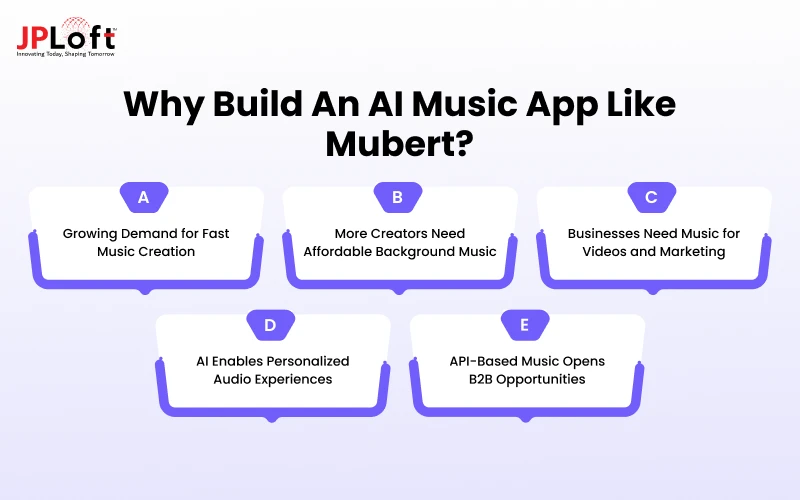 JPLoft™
Innovating Today, Shaping Tomorrow

Why Build An AI Music App Like Mubert?

A
Growing Demand for Fast Music Creation

B
More Creators Need Affordable Background Music

C
Businesses Need Music for Videos and Marketing

D
AI Enables Personalized Audio Experiences

E
API-Based Music Opens B2B Opportunities